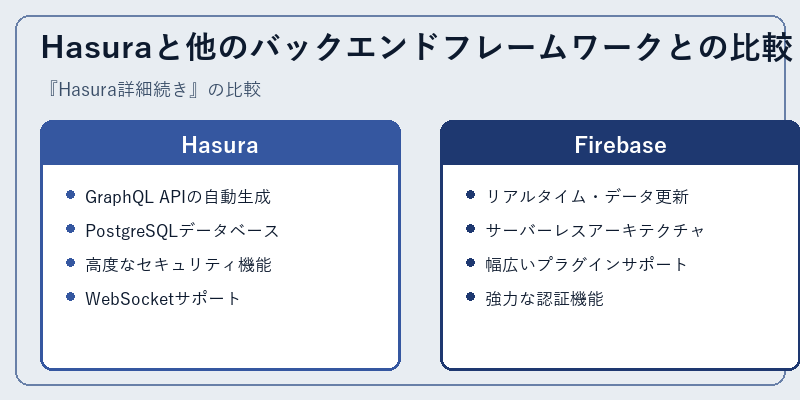 Hasuraと他のバックエンドフレームワークとの比較

『Hasura詳細続き』の比較

Hasura

- GraphQL APIの自動生成
- PostgreSQLデータベース
- 高度なセキュリティ機能
- WebSocketサポート

Firebase

- リアルタイム・データ更新
- サーバーレスアーキテクチャ
- 幅広いプラグインサポート
- 強力な認証機能